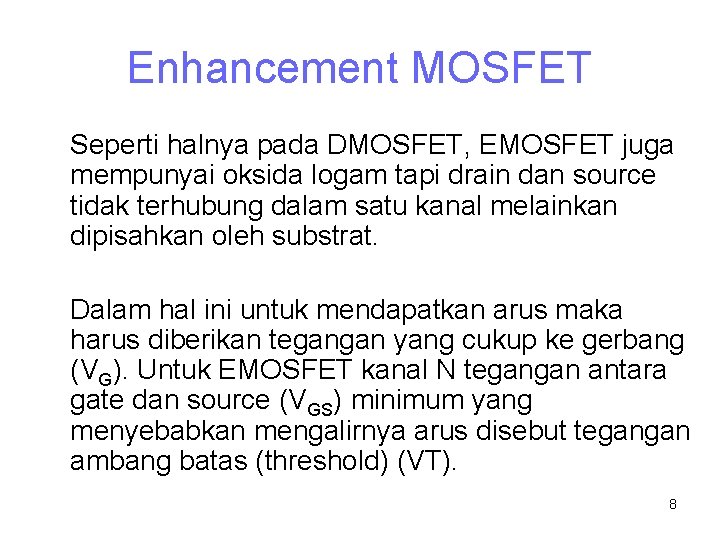 Enhancement MOSFET

Seperti halnya pada DMOSFET, EMOSFET juga mempunyai oksida logam tapi drain dan source tidak terhubung dalam satu kanal melainkan dipisahkan oleh substrat.

Dalam hal ini untuk mendapatkan arus maka harus diberikan tegangan yang cukup ke gerbang ($V_G$). Untuk EMOSFET kanal N tegangan antara gate dan source ($V_{GS}$) minimum yang menyebabkan mengalirnya arus disebut tegangan ambang batas (threshold) (VT).

8